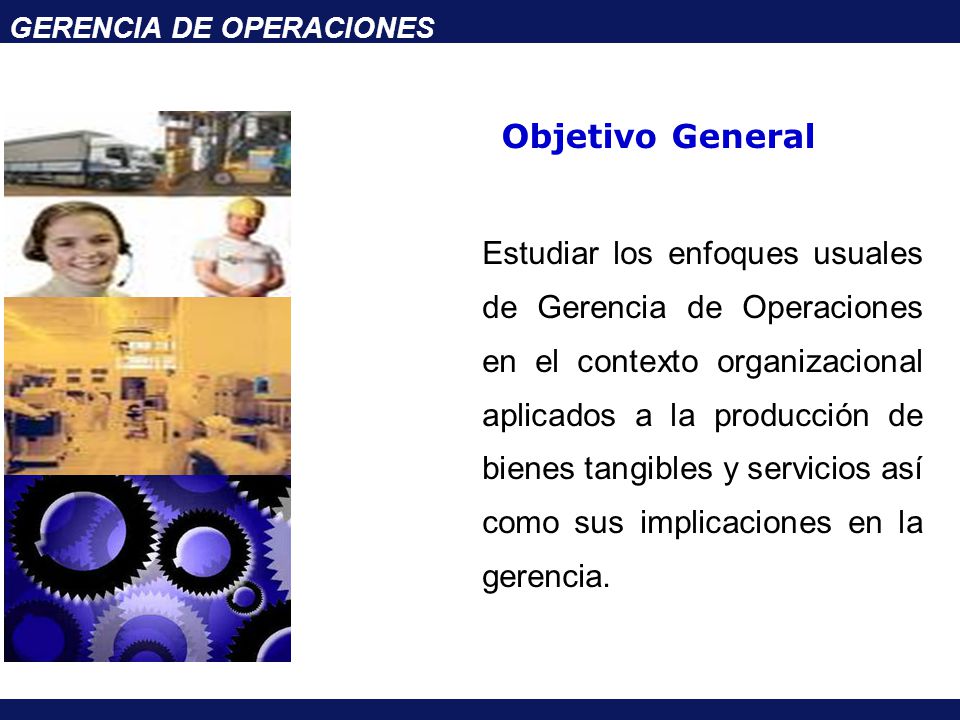 GERENCIA DE OPERACIONES

Objetivo General

Estudiar los enfoques usuales de Gerencia de Operaciones en el contexto organizacional aplicados a la producción de bienes tangibles y servicios así como sus implicaciones en la gerencia.